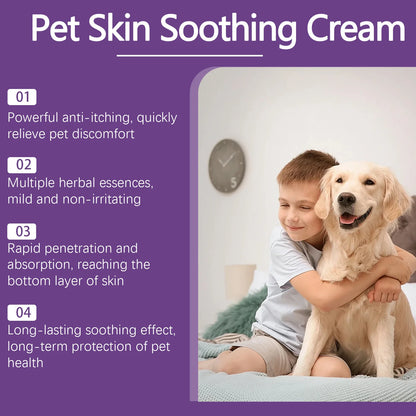 Pet Skin Soothing Cream

01
Powerful anti-itching, quickly relieve pet discomfort

02
Multiple herbal essences, mild and non-irritating

03
Rapid penetration and absorption, reaching the bottom layer of skin

04
Long-lasting soothing effect, long-term protection of pet health

5